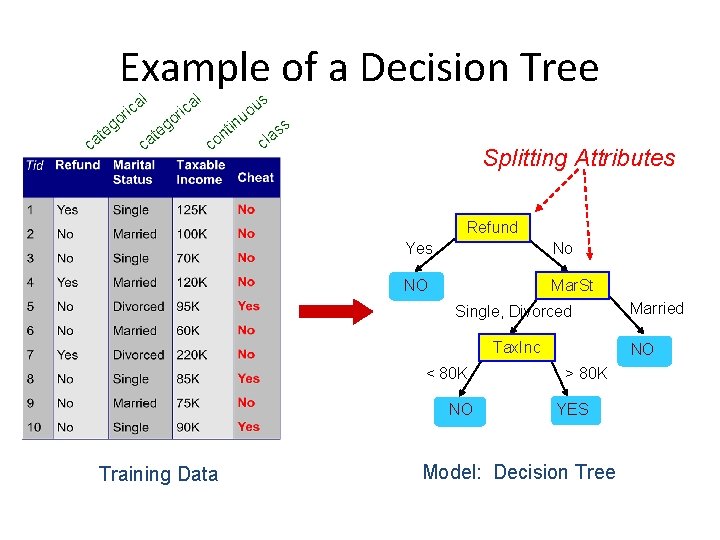 Example of a Decision Tree

categorical categorical continuous class

| Tid | Refund | Marital Status | Taxable Income | Cheat |
|---|---|---|---|---|
| 1 | Yes | Single | 125K | No |
| 2 | No | Married | 100K | No |
| 3 | No | Single | 70K | No |
| 4 | Yes | Married | 120K | No |
| 5 | No | Divorced | 95K | Yes |
| 6 | No | Married | 60K | No |
| 7 | Yes | Divorced | 220K | No |
| 8 | No | Single | 85K | Yes |
| 9 | No | Married | 75K | No |
| 10 | No | Single | 90K | Yes |

Training Data

Splitting Attributes

Refund
Yes
No
NO
MarSt
Single, Divorced
Married
TaxInc
NO
< 80K
> 80K
NO
YES

Model: Decision Tree